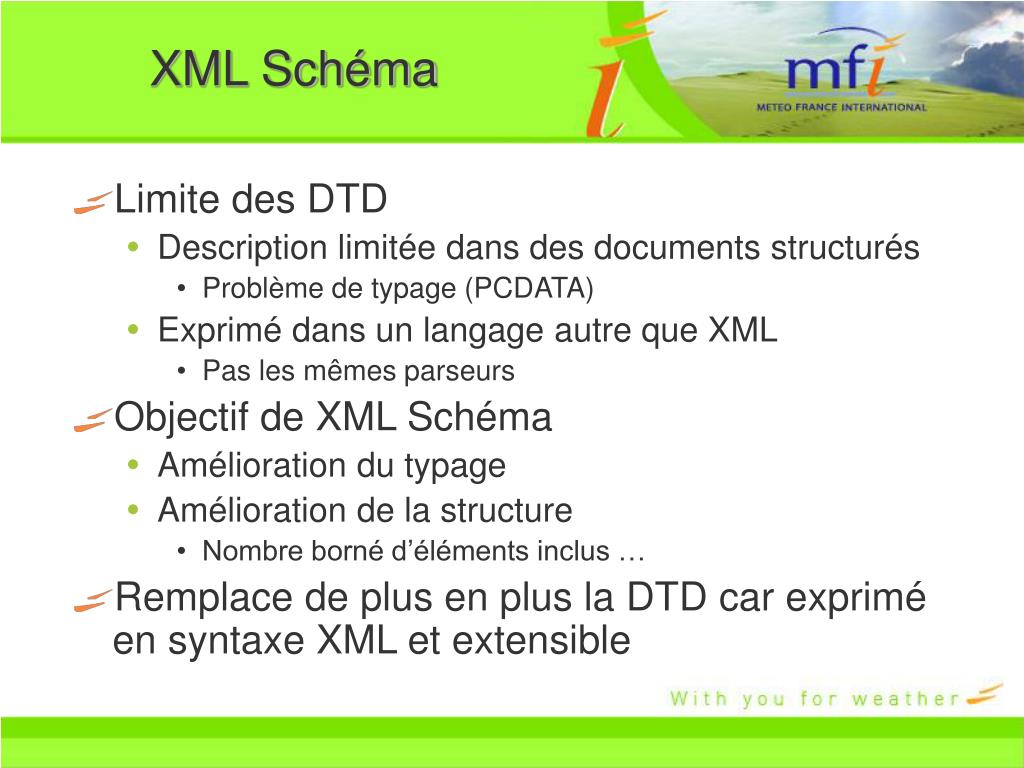 XML Schéma

mfi
METEO FRANCE INTERNATIONAL

Limite des DTD
• Description limitée dans des documents structurés
  • Problème de typage (PCDATA)
• Exprimé dans un langage autre que XML
  • Pas les mêmes parseurs

Objectif de XML Schéma
• Amélioration du typage
• Amélioration de la structure
  • Nombre borné d'éléments inclus …

Remplace de plus en plus la DTD car exprimé en syntaxe XML et extensible

With you for weather